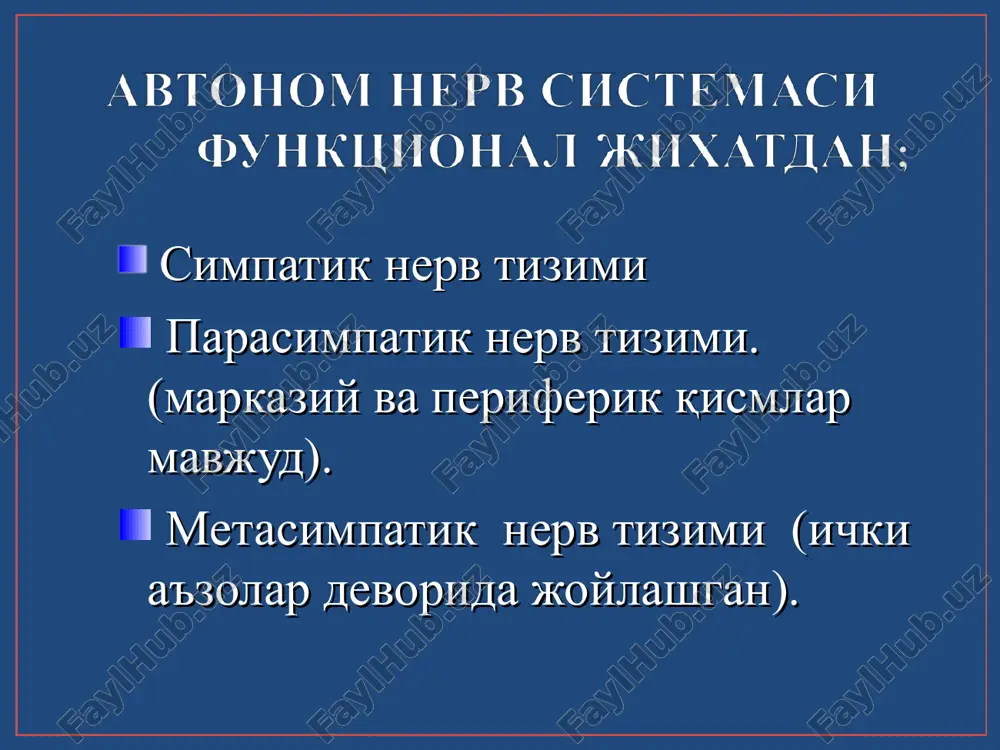 АВТОНОМ НЕРВ СИСТЕМАСИ ФУНКЦИОНАЛ ЖИХАТДАН;

Симпатик нерв тизими

Парасимпатик нерв тизими. (марказий ва периферик қисмлар мавжуд).

Метасимпатик нерв тизими (ички аъзолар деворида жойлашган).

FaylHub.uz